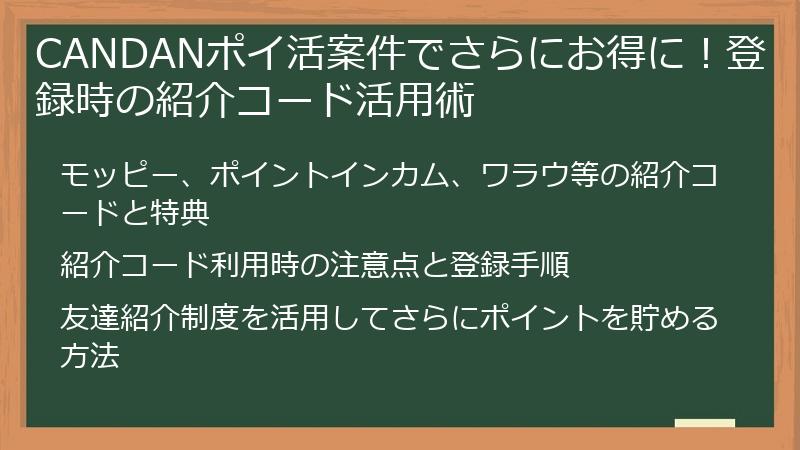 CANDANポイ活案件でさらにお得に！登録時の紹介コード活用術

モッピー、ポイントインカム、ワラウ等の紹介コードと特典

紹介コード利用時の注意点と登録手順

友達紹介制度を活用してさらにポイントを貯める方法